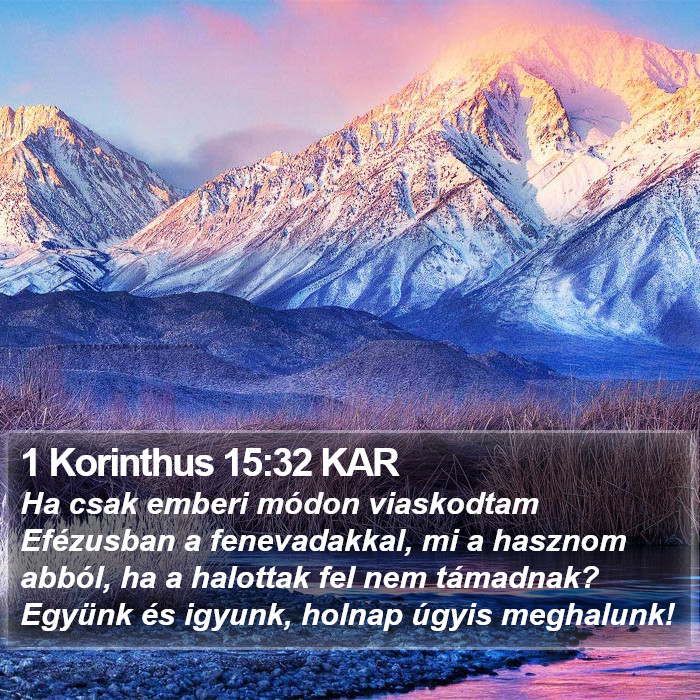 1 Korinthus 15:32 KAR

Ha csak emberi módon viaskodtam Efézusban a fenevadakkal, mi a hasznom abból, ha a halottak fel nem támadnak? Együnk és igyunk, holnap úgyis meghalunk!